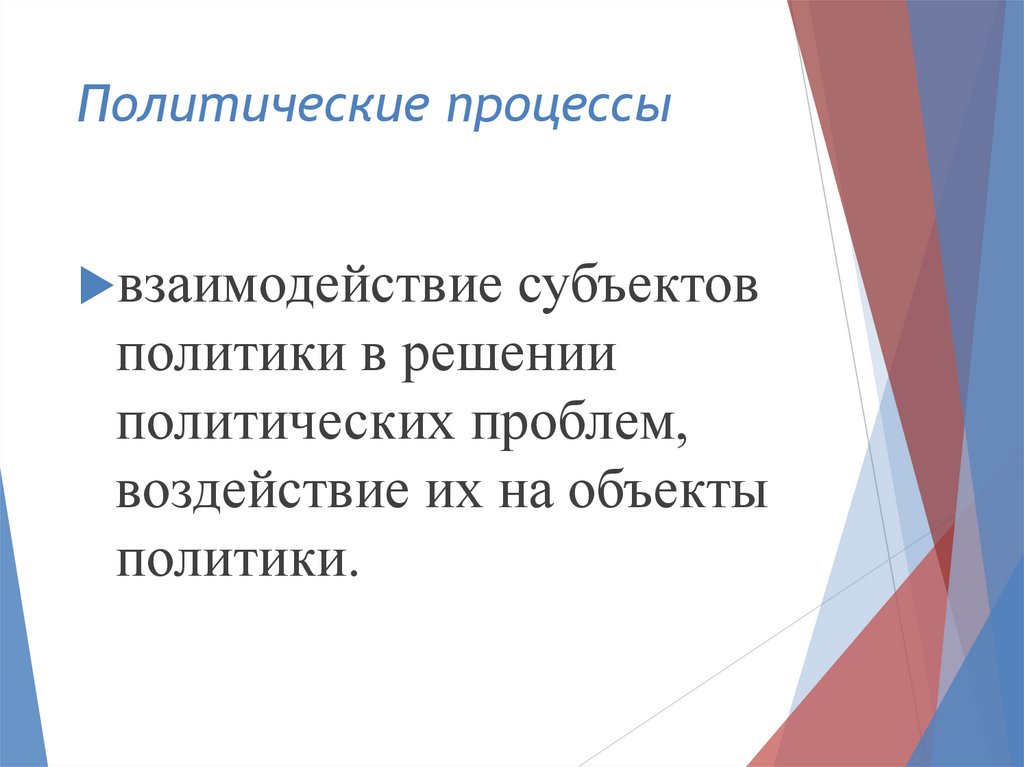 Политические процессы

взаимодействие субъектов политики в решении политических проблем, воздействие их на объекты политики.